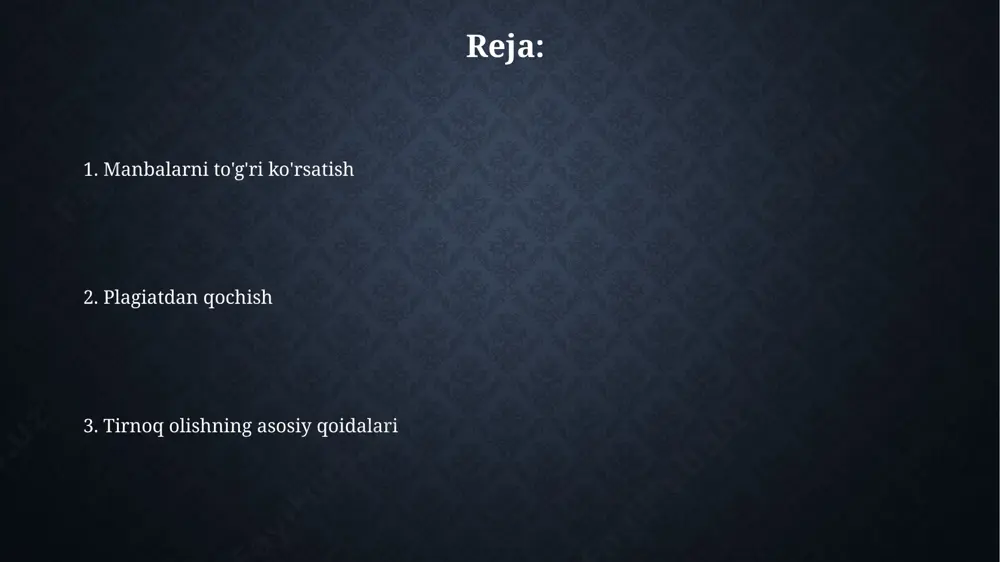 Reja:

1. Manbalarni to'g'ri ko'rsatish

2. Plagiatdan qochish

3. Tirnoq olishning asosiy qoidalari